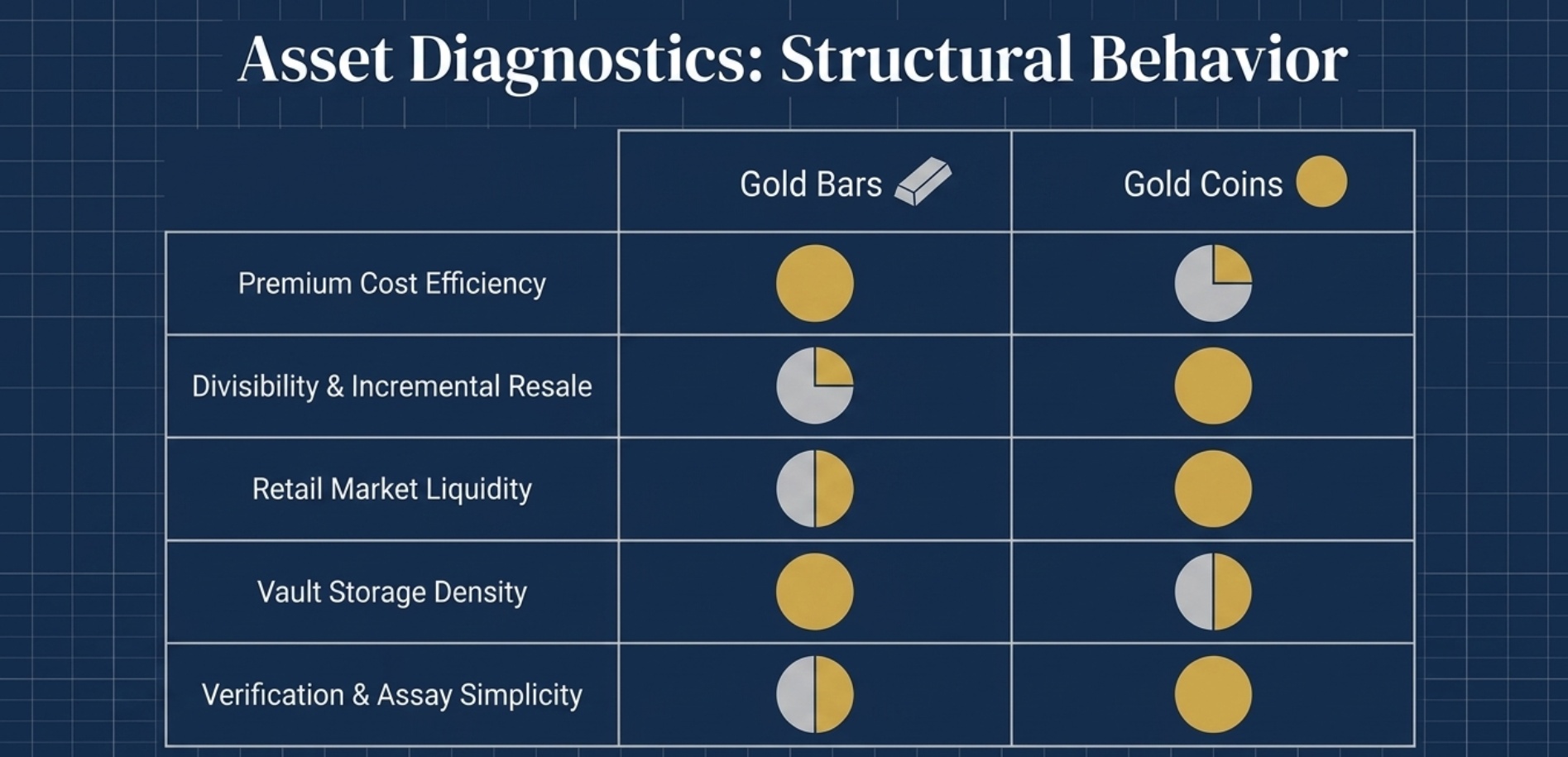 Asset Diagnostics: Structural Behavior

| | Gold Bars | Gold Coins |
|---|---|---|
| Premium Cost Efficiency | | |
| Divisibility & Incremental Resale | | |
| Retail Market Liquidity | | |
| Vault Storage Density | | |
| Verification & Assay Simplicity | | |